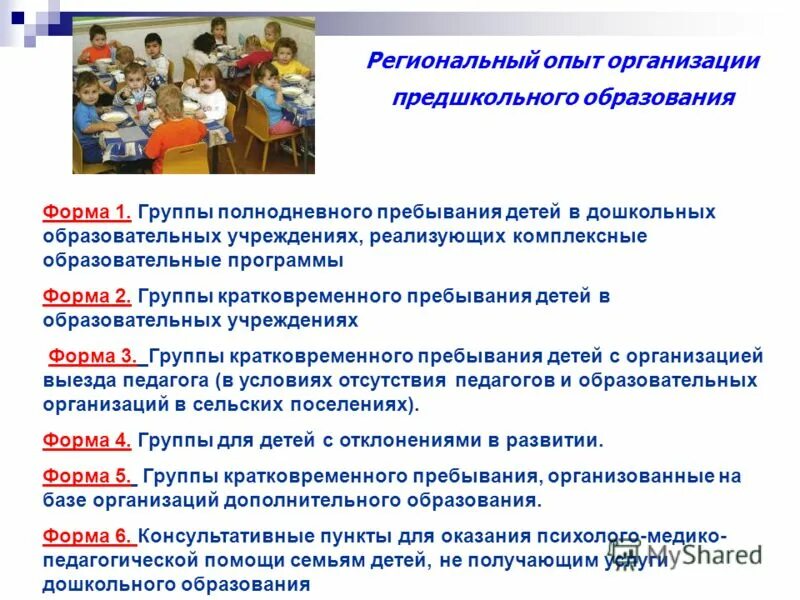 Региональный опыт организации предшкольного образования

Форма 1. Группы полнодневного пребывания детей в дошкольных образовательных учреждениях, реализующих комплексные образовательные программы

Форма 2. Группы кратковременного пребывания детей в образовательных учреждениях

Форма 3. Группы кратковременного пребывания детей с организацией выезда педагога (в условиях отсутствия педагогов и образовательных организаций в сельских поселениях).

Форма 4. Группы для детей с отклонениями в развитии.

Форма 5. Группы кратковременного пребывания, организованные на базе организаций дополнительного образования.

Форма 6. Консультативные пункты для оказания психолого-медико-педагогической помощи семьям детей, не получающим услуги дошкольного образования

MyShared